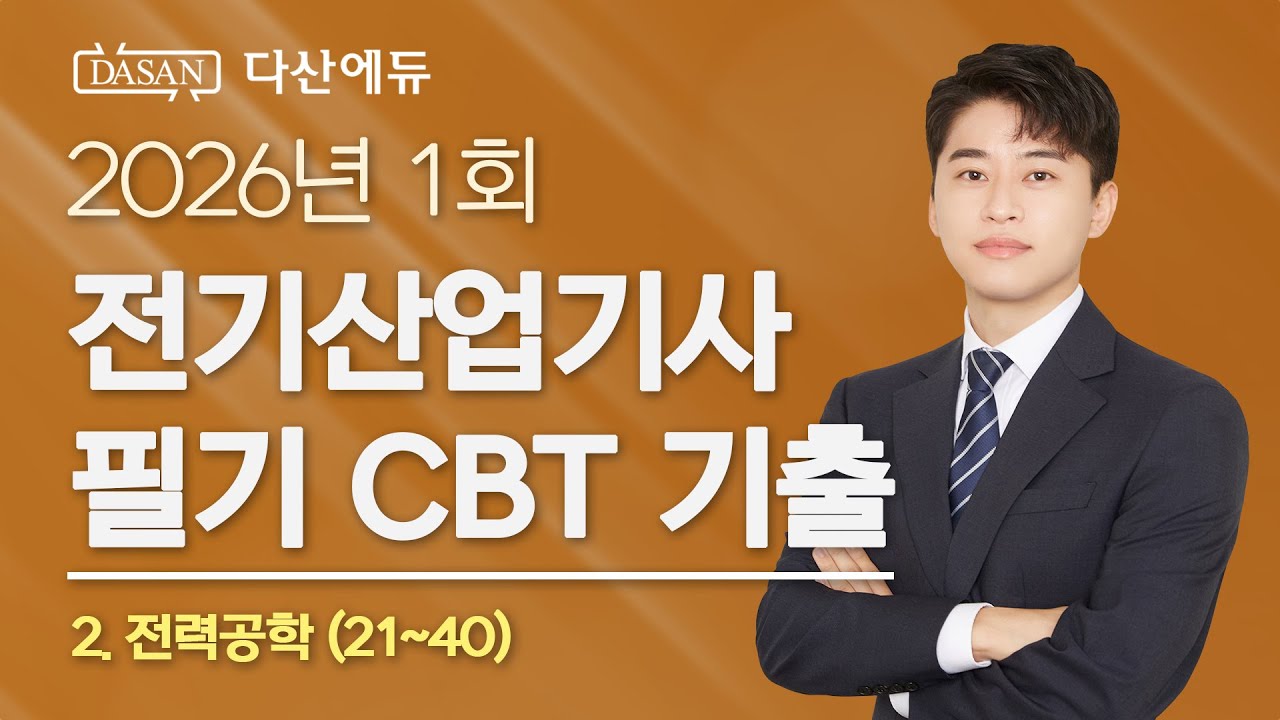 DASAN 다산에듀

2026년 1회

전기산업기사
필기 CBT 기출

2. 전력공학 (21~40)